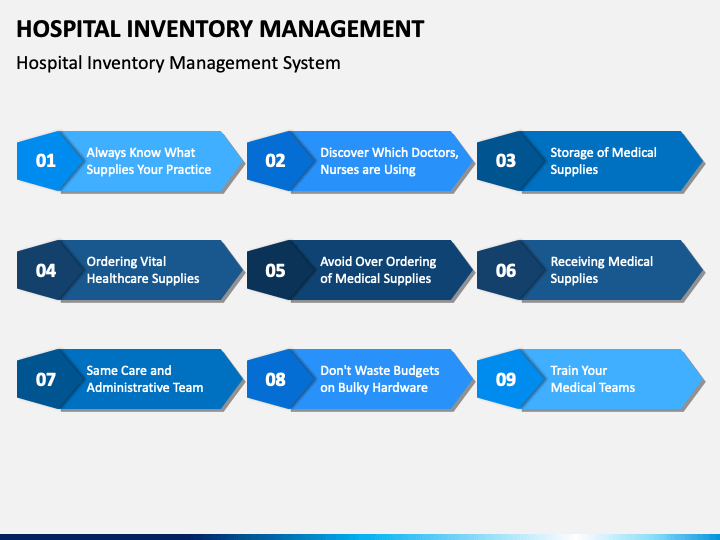 HOSPITAL INVENTORY MANAGEMENT

Hospital Inventory Management System

01 Always Know What Supplies Your Practice

02 Discover Which Doctors, Nurses are Using

03 Storage of Medical Supplies

04 Ordering Vital Healthcare Supplies

05 Avoid Over Ordering of Medical Supplies

06 Receiving Medical Supplies

07 Same Care and Administrative Team

08 Don't Waste Budgets on Bulky Hardware

09 Train Your Medical Teams